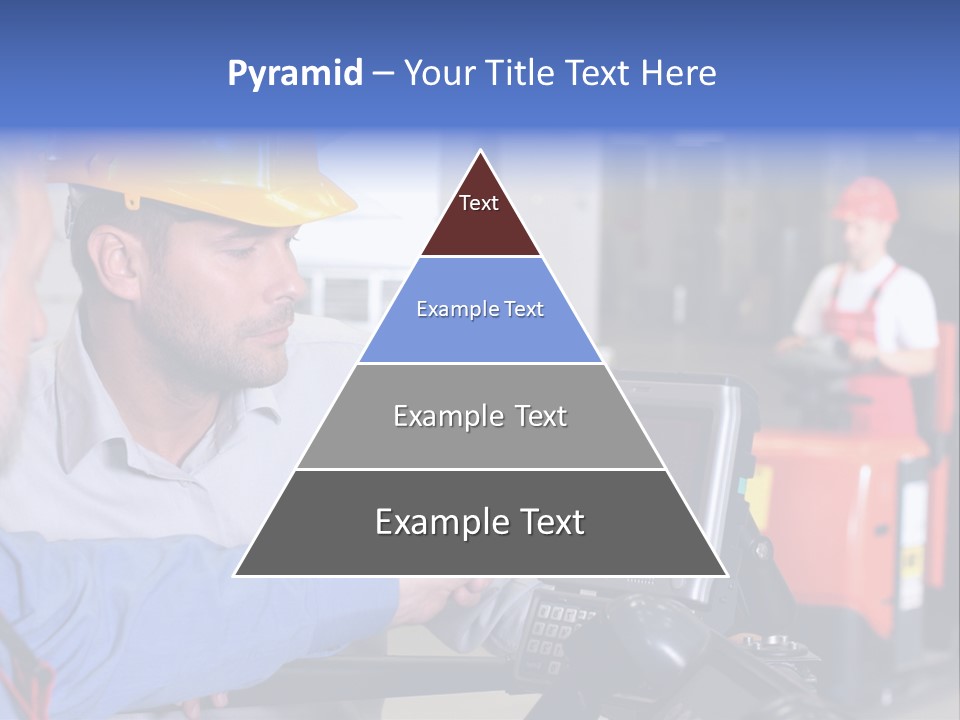 Pyramid – Your Title Text Here

Text

Example Text

Example Text

Example Text